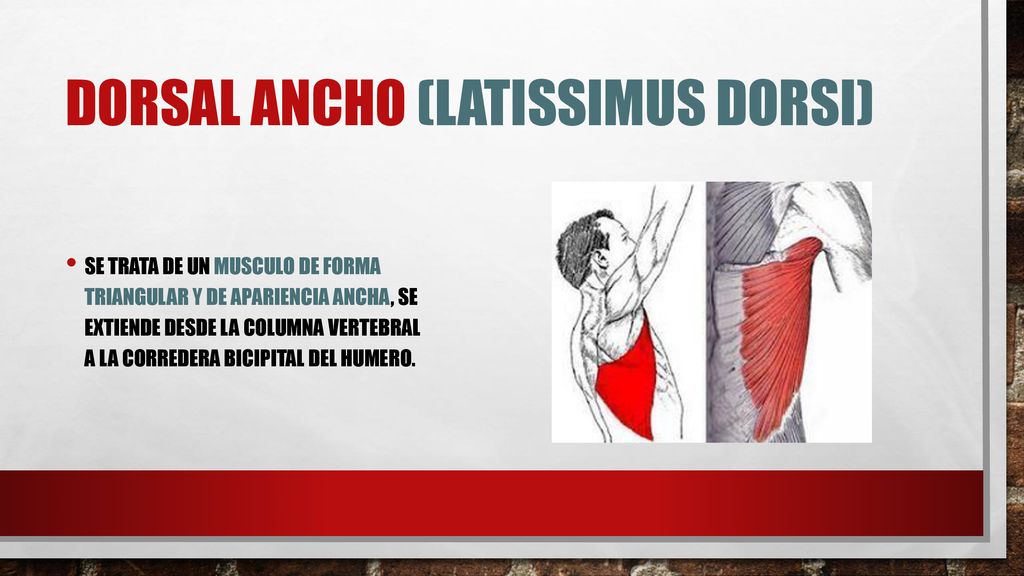 DORSAL ANCHO (LATISSIMUS DORSI)

• SE TRATA DE UN MUSCULO DE FORMA TRIANGULAR Y DE APARIENCIA ANCHA, SE EXTIENDE DESDE LA COLUMNA VERTEBRAL A LA CORREDERA BICIPITAL DEL HUMERO.